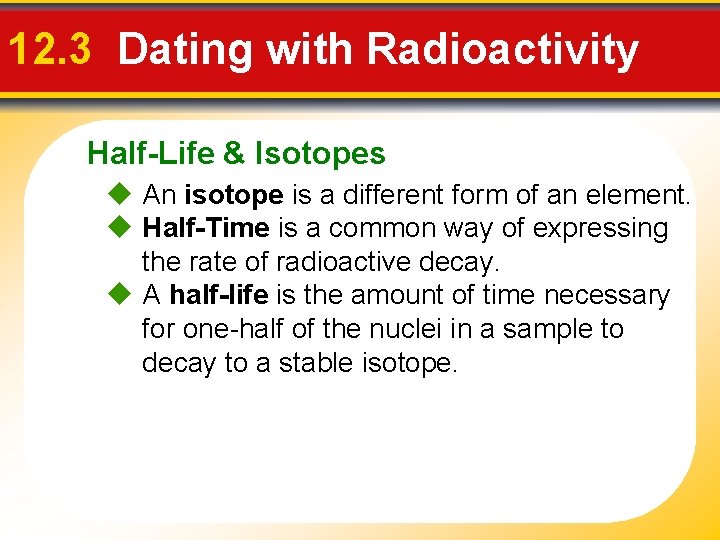 12.3 Dating with Radioactivity

Half-Life & Isotopes

◆ An isotope is a different form of an element.

◆ Half-Time is a common way of expressing the rate of radioactive decay.

◆ A half-life is the amount of time necessary for one-half of the nuclei in a sample to decay to a stable isotope.